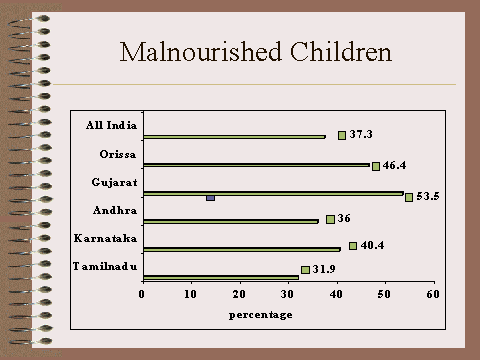 Malnourished Children

All India
37.3
Orissa
46.4
Gujarat
53.5
Andhra
36
Karnataka
40.4
Tamilnadu
31.9

0 10 20 30 40 50 60

percentage